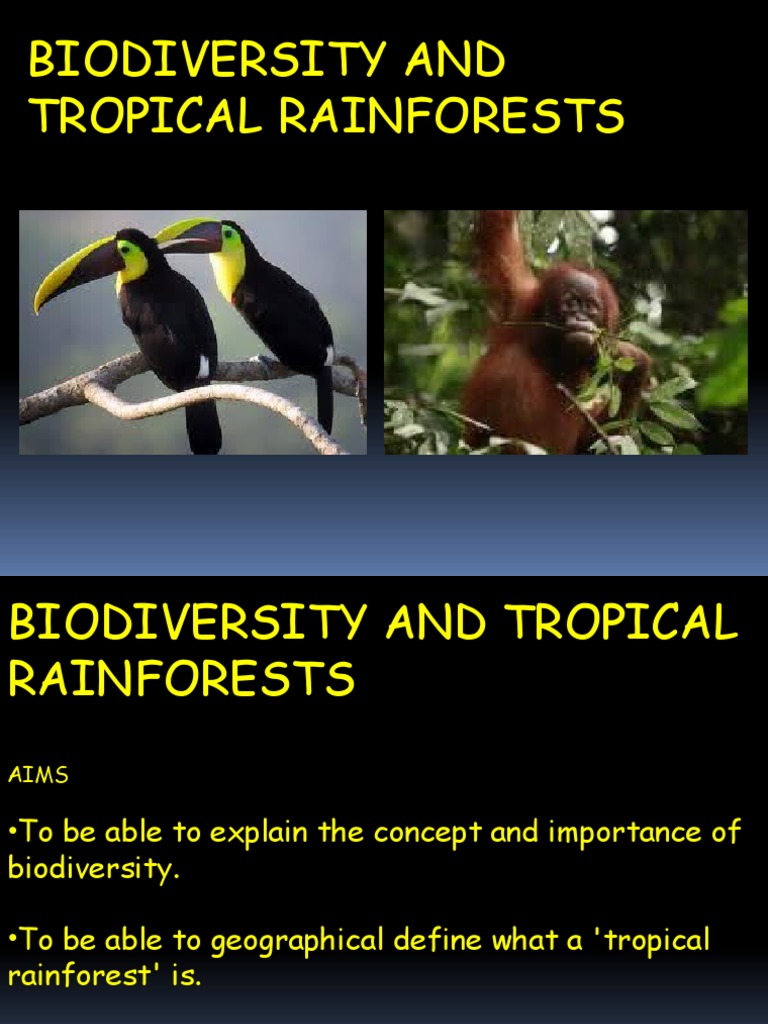 BIODIVERSITY AND TROPICAL RAINFORESTS

BIODIVERSITY AND TROPICAL RAINFORESTS

AIMS

•To be able to explain the concept and importance of biodiversity.

•To be able to geographical define what a 'tropical rainforest' is.